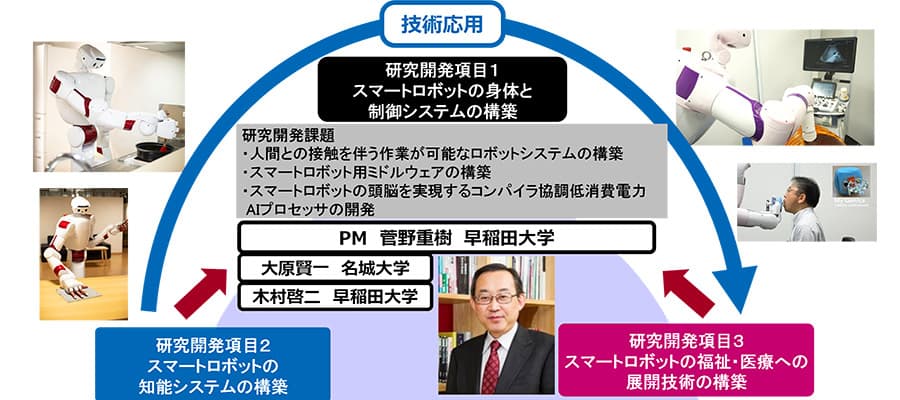 技術応用

研究開発項目1
スマートロボットの身体と
制御システムの構築

研究開発課題
・人間との接触を伴う作業が可能なロボットシステムの構築
・スマートロボット用ミドルウェアの構築
・スマートロボットの頭脳を実現するコンパイラ協調低消費電力AIプロセッサの開発

PM　菅野重樹　早稲田大学

大原賢一　名城大学

木村啓二　早稲田大学

研究開発項目2
スマートロボットの
知能システムの構築

研究開発項目3
スマートロボットの福祉・医療への
展開技術の構築